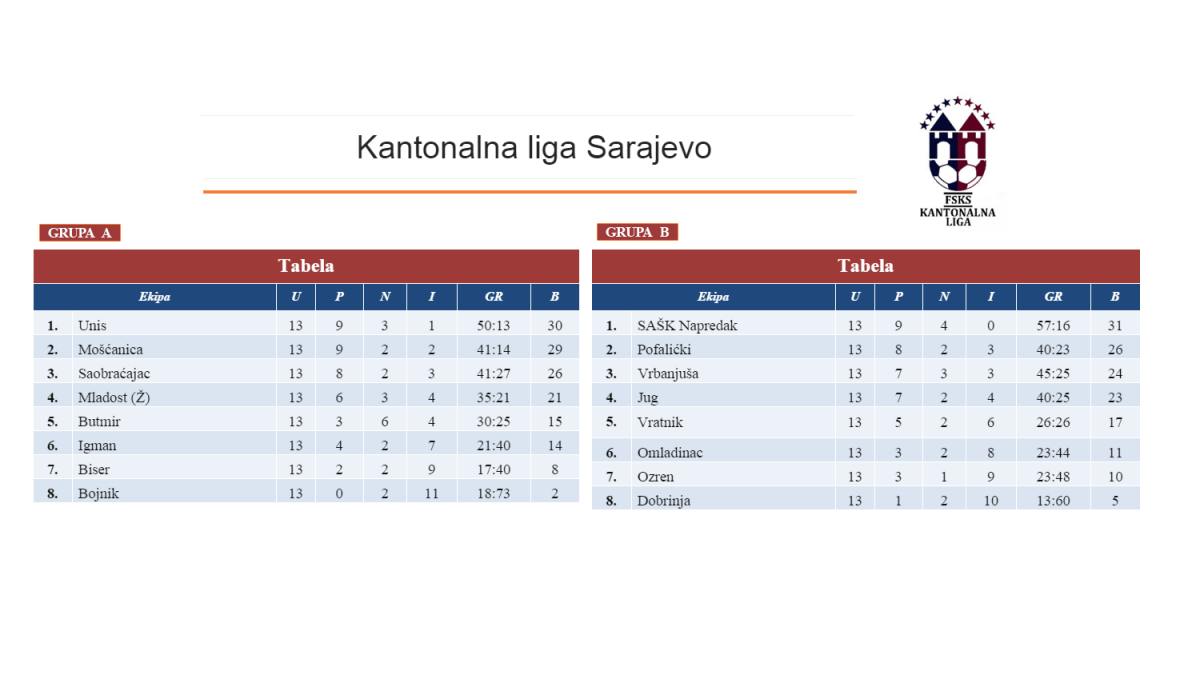 Kantonalna liga Sarajevo

FSKS
KANTONALNA
LIGA

GRUPA A

Tabela

| | Ekipa | U | P | N | I | GR | B |
|---|---|---|---|---|---|---|---|
| 1. | Unis | 13 | 9 | 3 | 1 | 50:13 | 30 |
| 2. | Mošćanica | 13 | 9 | 2 | 2 | 41:14 | 29 |
| 3. | Saobraćajac | 13 | 8 | 2 | 3 | 41:27 | 26 |
| 4. | Mladost (Ž) | 13 | 6 | 3 | 4 | 35:21 | 21 |
| 5. | Butmir | 13 | 3 | 6 | 4 | 30:25 | 15 |
| 6. | Igman | 13 | 4 | 2 | 7 | 21:40 | 14 |
| 7. | Biser | 13 | 2 | 2 | 9 | 17:40 | 8 |
| 8. | Bojnik | 13 | 0 | 2 | 11 | 18:73 | 2 |

GRUPA B

Tabela

| | Ekipa | U | P | N | I | GR | B |
|---|---|---|---|---|---|---|---|
| 1. | SAŠK Napredak | 13 | 9 | 4 | 0 | 57:16 | 31 |
| 2. | Pofalićki | 13 | 8 | 2 | 3 | 40:23 | 26 |
| 3. | Vrbanjuša | 13 | 7 | 3 | 3 | 45:25 | 24 |
| 4. | Jug | 13 | 7 | 2 | 4 | 40:25 | 23 |
| 5. | Vratnik | 13 | 5 | 2 | 6 | 26:26 | 17 |
| 6. | Omladinac | 13 | 3 | 2 | 8 | 23:44 | 11 |
| 7. | Ozren | 13 | 3 | 1 | 9 | 23:48 | 10 |
| 8. | Dobrinja | 13 | 1 | 2 | 10 | 13:60 | 5 |